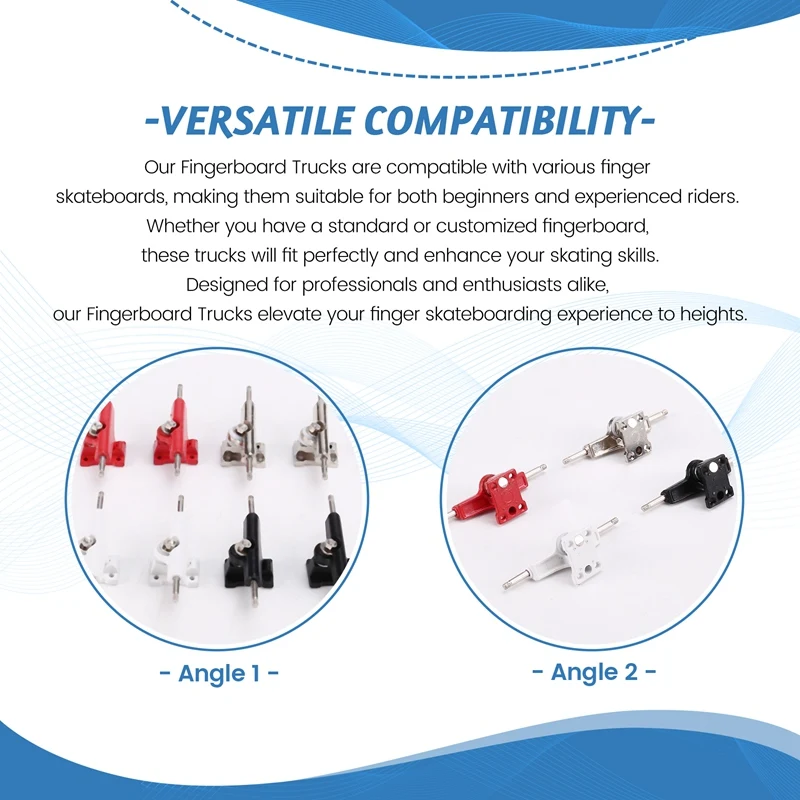 -VERSATILE COMPATIBILITY-

Our Fingerboard Trucks are compatible with various finger skateboards, making them suitable for both beginners and experienced riders. Whether you have a standard or customized fingerboard, these trucks will fit perfectly and enhance your skating skills. Designed for professionals and enthusiasts alike, our Fingerboard Trucks elevate your finger skateboarding experience to heights.

- Angle 1 -

- Angle 2 -